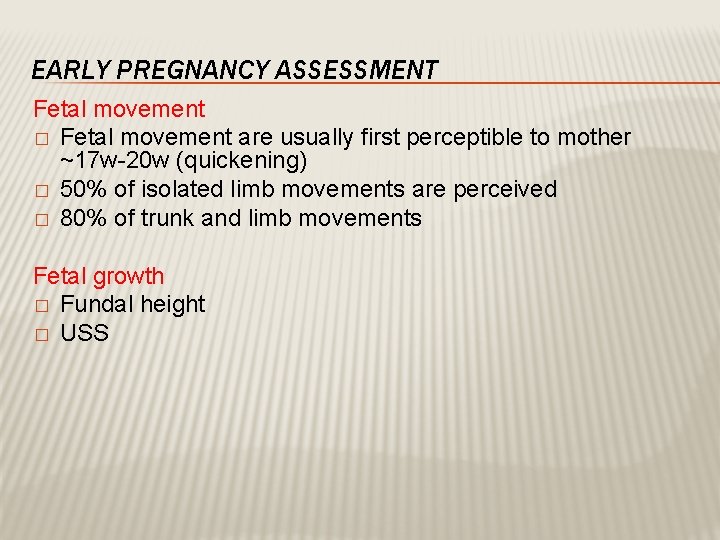 EARLY PREGNANCY ASSESSMENT

Fetal movement

□ Fetal movement are usually first perceptible to mother ~17w-20w (quickening)
□ 50% of isolated limb movements are perceived
□ 80% of trunk and limb movements

Fetal growth

□ Fundal height
□ USS